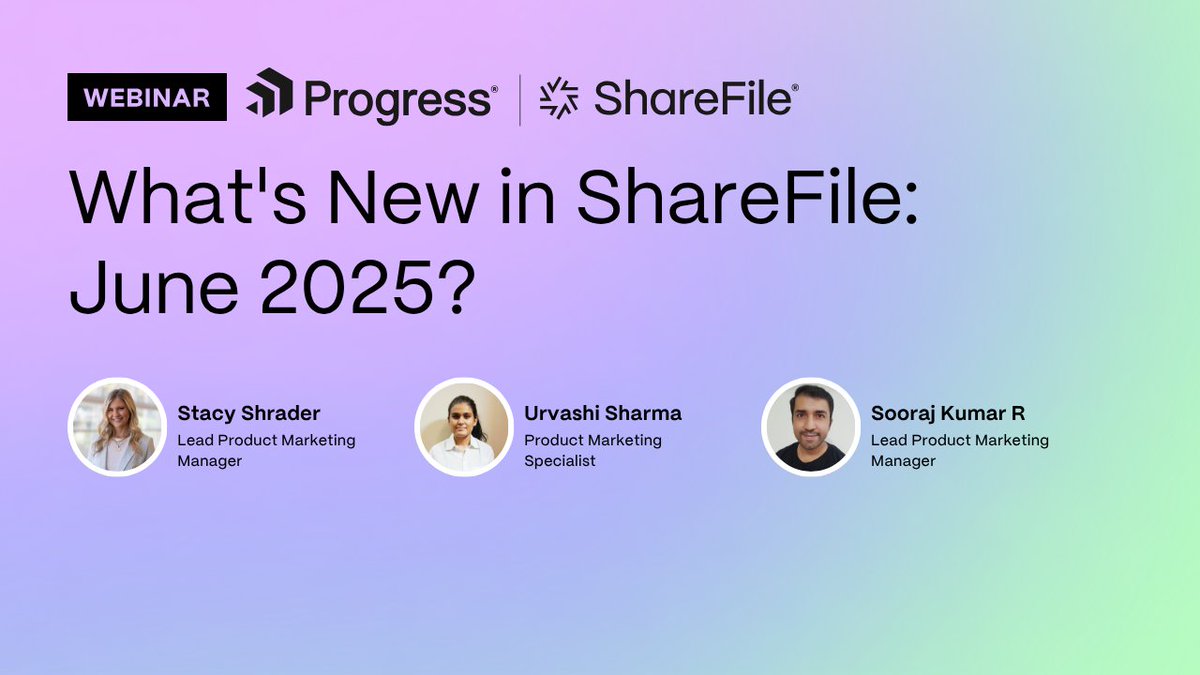 WEBINAR Progress® | ShareFile®

What's New in ShareFile: June 2025?

Stacy Shrader
Lead Product Marketing Manager

Urvashi Sharma
Product Marketing Specialist

Sooraj Kumar R
Lead Product Marketing Manager